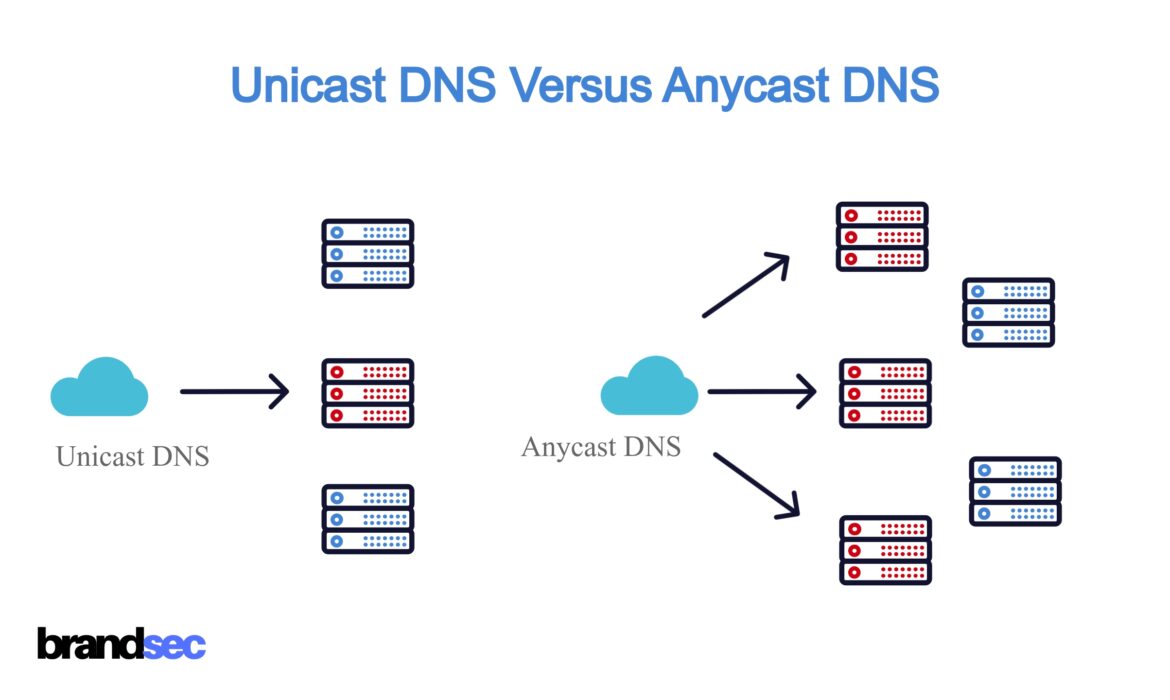 Unicast DNS Versus Anycast DNS

Unicast DNS

Anycast DNS

brandsec